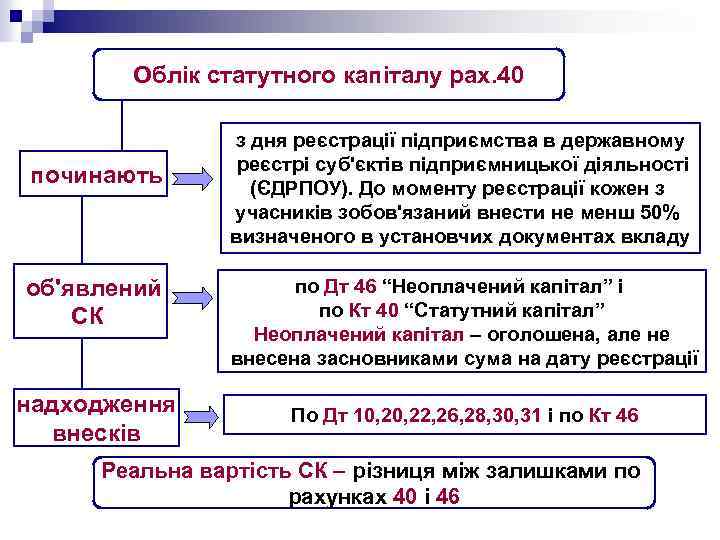 Облік статутного капіталу рах.40

починають

з дня реєстрації підприємства в державному реєстрі суб'єктів підприємницької діяльності (ЄДРПОУ). До моменту реєстрації кожен з учасників зобов'язаний внести не менш 50% визначеного в установчих документах вкладу

об'явлений СК

по Дт 46 “Неоплачений капітал” і по Кт 40 “Статутний капітал” Неоплачений капітал – оголошена, але не внесена засновниками сума на дату реєстрації

надходження внесків

По Дт 10,20,22,26,28,30,31 і по Кт 46

Реальна вартість СК – різниця між залишками по рахунках 40 і 46